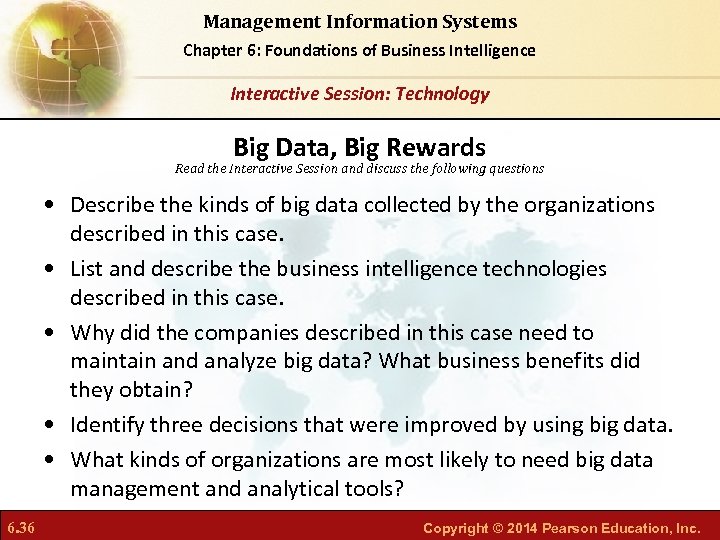 Management Information Systems
Chapter 6: Foundations of Business Intelligence

Interactive Session: Technology

Big Data, Big Rewards
Read the Interactive Session and discuss the following questions

• Describe the kinds of big data collected by the organizations described in this case.
• List and describe the business intelligence technologies described in this case.
• Why did the companies described in this case need to maintain and analyze big data? What business benefits did they obtain?
• Identify three decisions that were improved by using big data.
• What kinds of organizations are most likely to need big data management and analytical tools?

6.36
Copyright © 2014 Pearson Education, Inc.